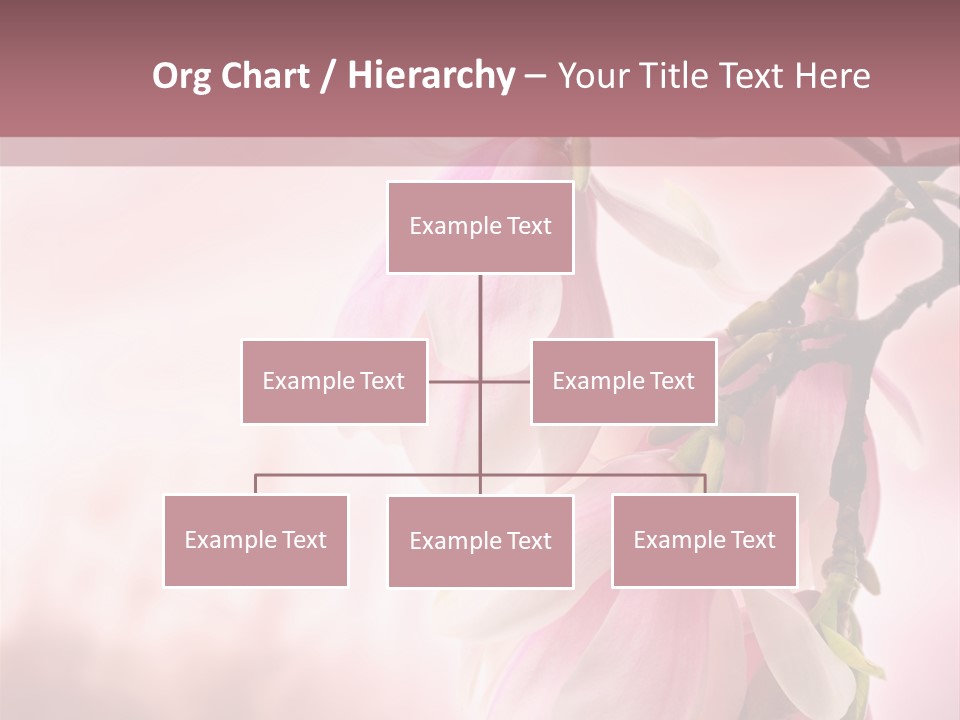 Org Chart / Hierarchy – Your Title Text Here

Example Text

Example Text

Example Text

Example Text

Example Text

Example Text